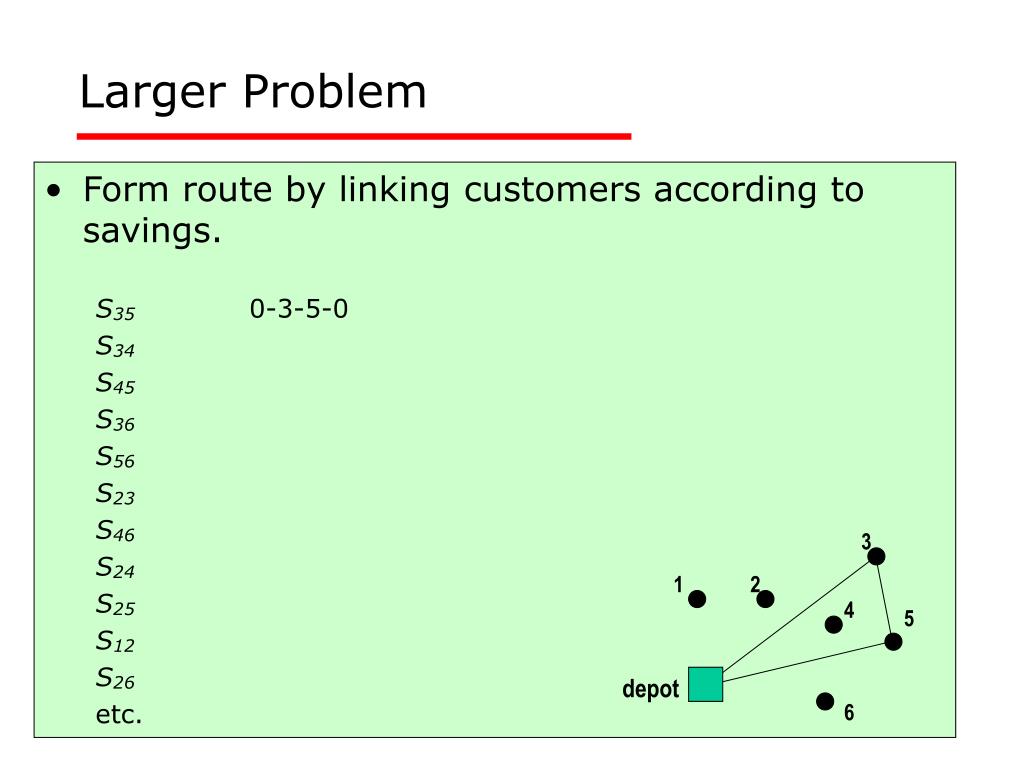 Larger Problem

• Form route by linking customers according to savings.

$S_{35}$ 0-3-5-0
$S_{34}$
$S_{45}$
$S_{36}$
$S_{56}$
$S_{23}$
$S_{46}$
$S_{24}$
$S_{25}$
$S_{12}$
$S_{26}$
etc.

3
1
2
4
5
depot
6